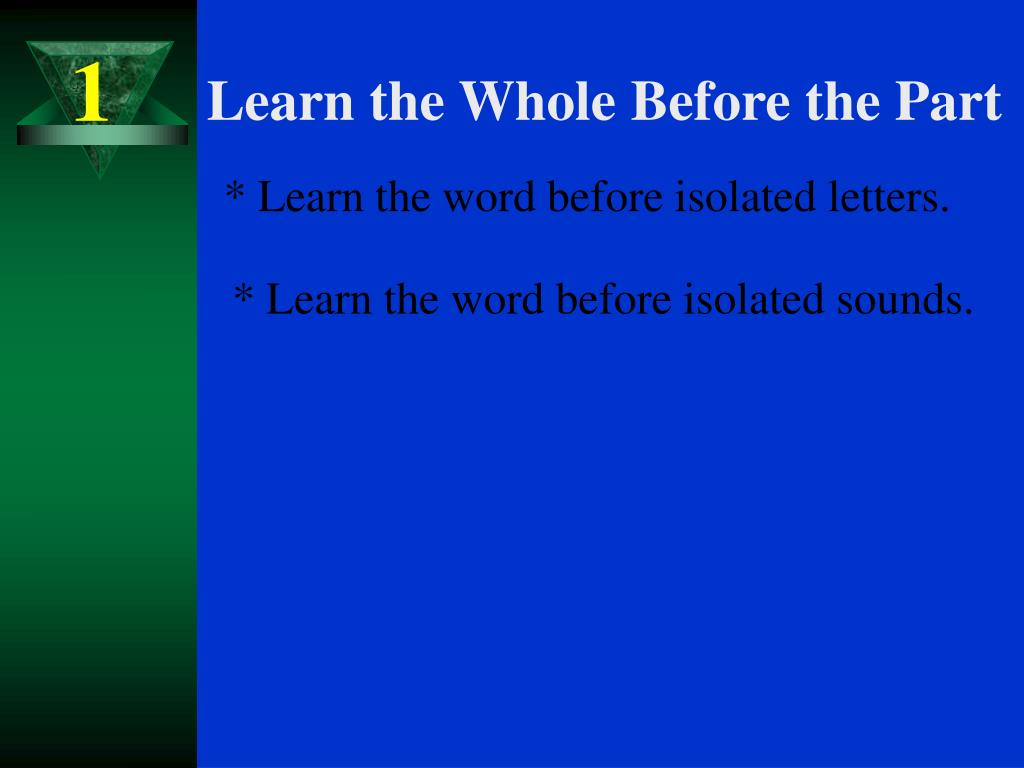 1

Learn the Whole Before the Part

* Learn the word before isolated letters.

* Learn the word before isolated sounds.